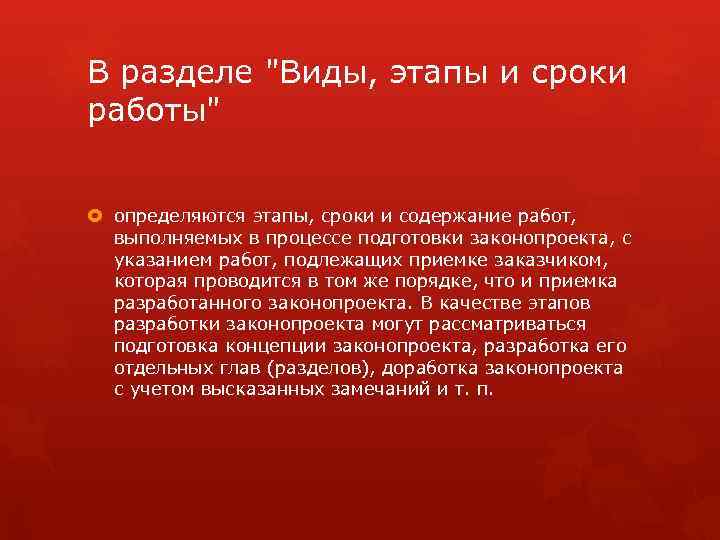 В разделе "Виды, этапы и сроки работы"

определяются этапы, сроки и содержание работ, выполняемых в процессе подготовки законопроекта, с указанием работ, подлежащих приемке заказчиком, которая проводится в том же порядке, что и приемка разработанного законопроекта. В качестве этапов разработки законопроекта могут рассматриваться подготовка концепции законопроекта, разработка его отдельных глав (разделов), доработка законопроекта с учетом высказанных замечаний и т. п.